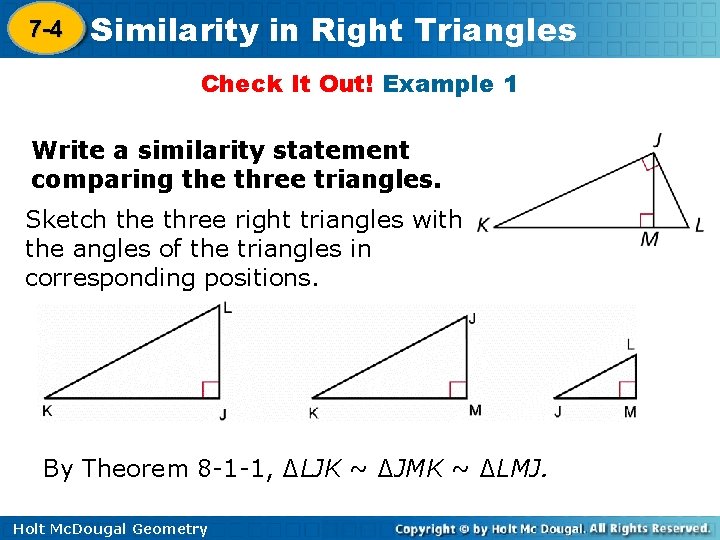 7-4 Similarity in Right Triangles

Check It Out! Example 1

Write a similarity statement comparing the three triangles.

J
K
M
L

Sketch the three right triangles with the angles of the triangles in corresponding positions.

L
K
J

J
K
M

L
J
M

By Theorem 8-1-1, $\Delta LJK \sim \Delta JMK \sim \Delta LMJ$.

Holt McDougal Geometry

Copyright © by Holt Mc Dougal. All Rights Reserved.